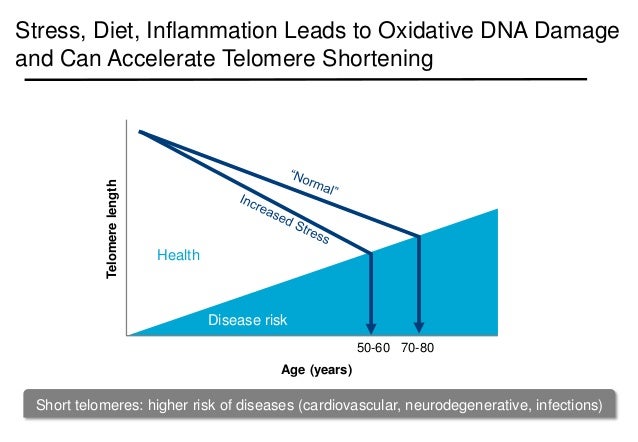 Stress, Diet, Inflammation Leads to Oxidative DNA Damage and Can Accelerate Telomere Shortening

Telomere length

"Normal"

Increased Stress

Health

Disease risk

50-60 70-80

Age (years)

Short telomeres: higher risk of diseases (cardiovascular, neurodegenerative, infections)